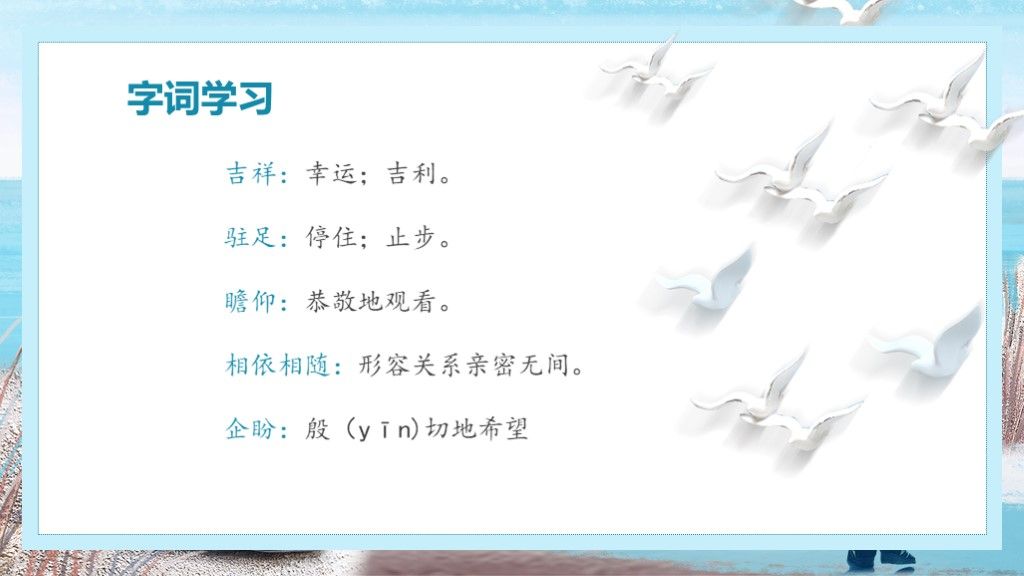 字词学习

吉祥：幸运；吉利。

驻足：停住；止步。

瞻仰：恭敬地观看。

相依相随：形容关系亲密无间。

企盼：殷（yīn）切地希望